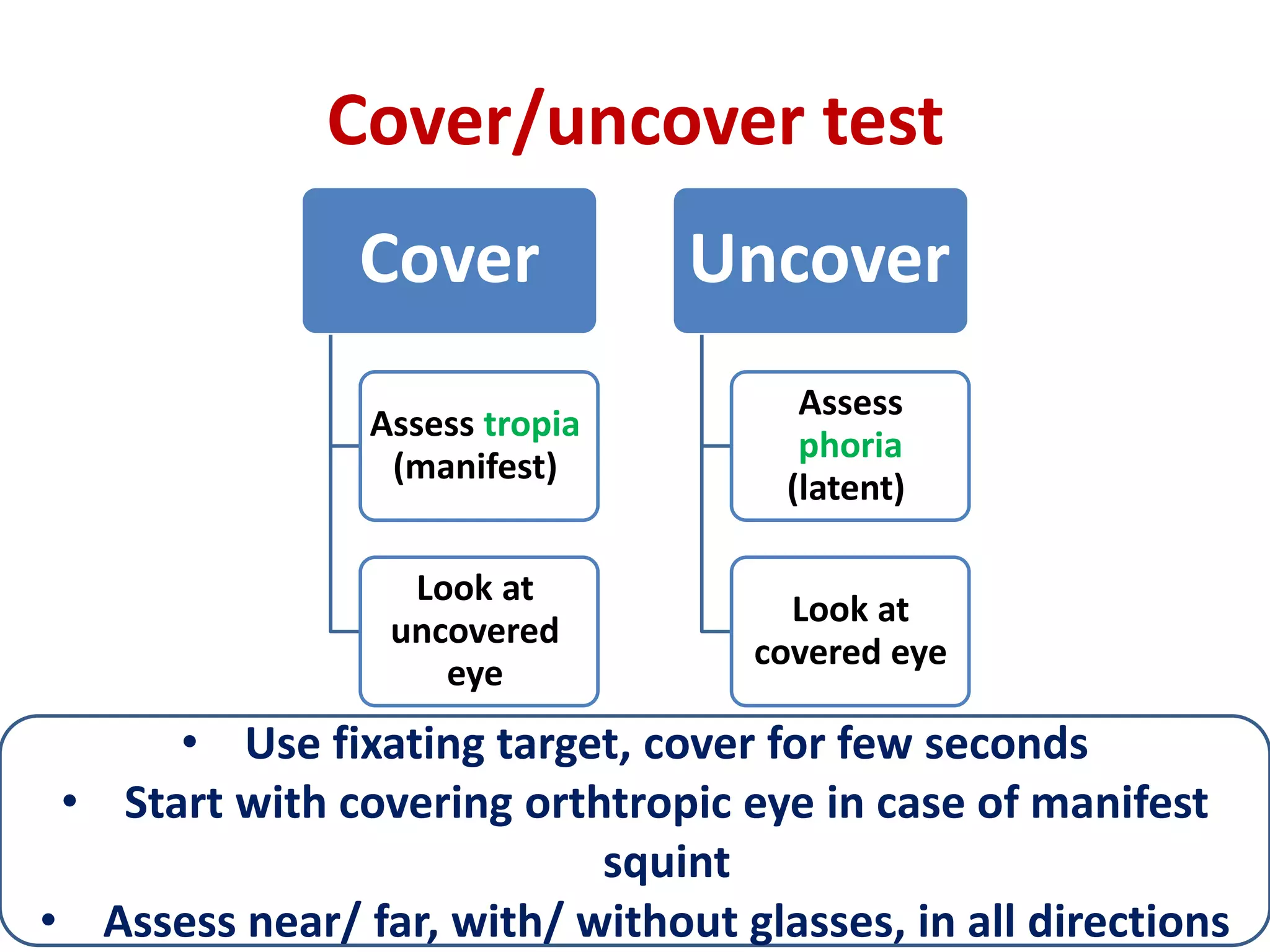 Cover/uncover test

Cover

Assess tropia (manifest)

Look at uncovered eye

Uncover

Assess phoria (latent)

Look at covered eye

• Use fixating target, cover for few seconds
• Start with covering orthtropic eye in case of manifest squint
• Assess near/ far, with/ without glasses, in all directions